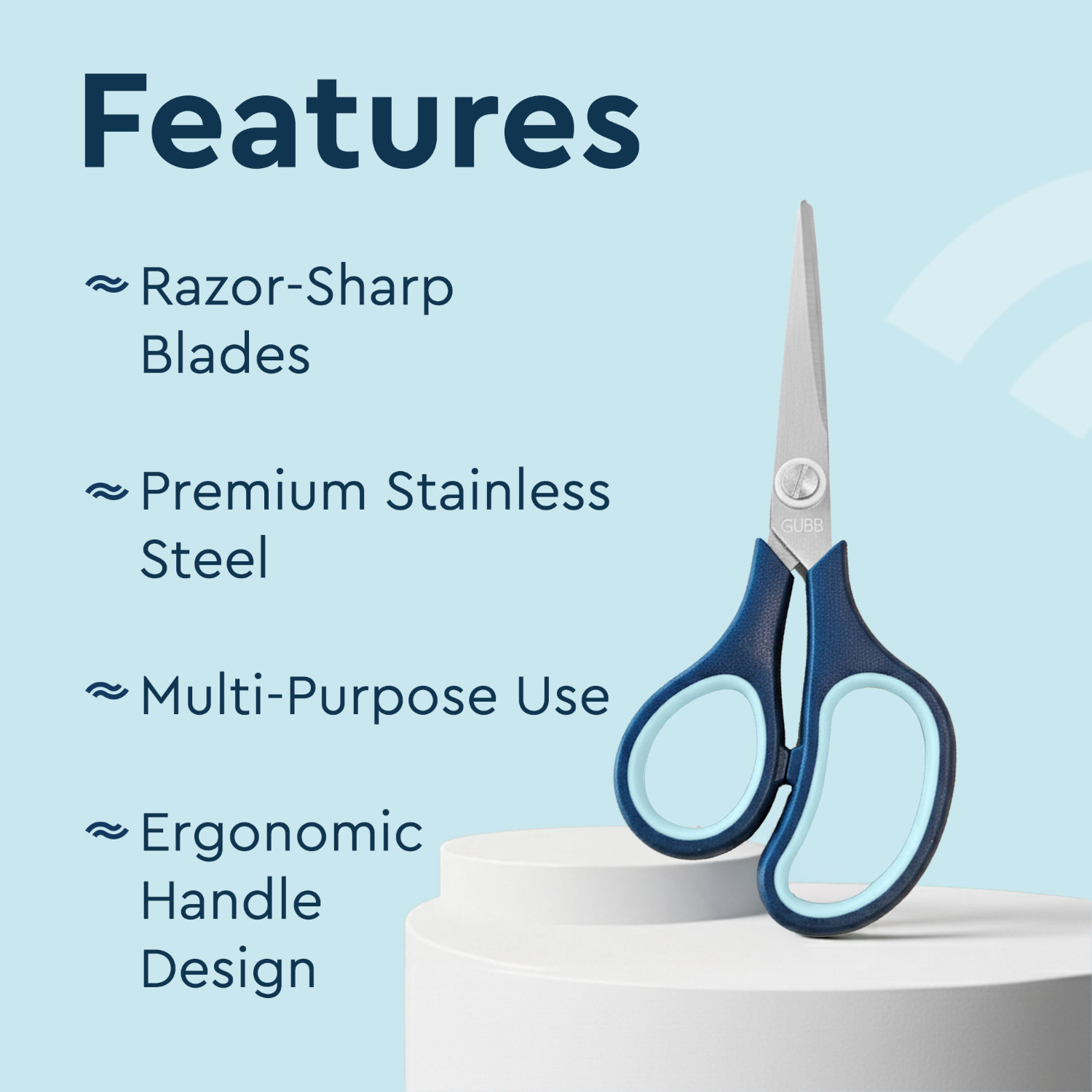 Features

≈ Razor-Sharp Blades

≈ Premium Stainless Steel

≈ Multi-Purpose Use

≈ Ergonomic Handle Design

GUBB